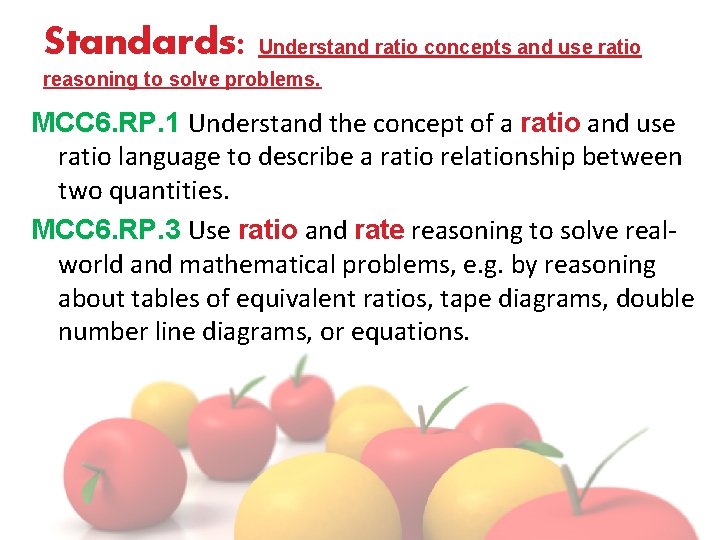 Standards: Understand ratio concepts and use ratio reasoning to solve problems.

MCC6.RP.1 Understand the concept of a ratio and use ratio language to describe a ratio relationship between two quantities.

MCC6.RP.3 Use ratio and rate reasoning to solve real-world and mathematical problems, e.g. by reasoning about tables of equivalent ratios, tape diagrams, double number line diagrams, or equations.